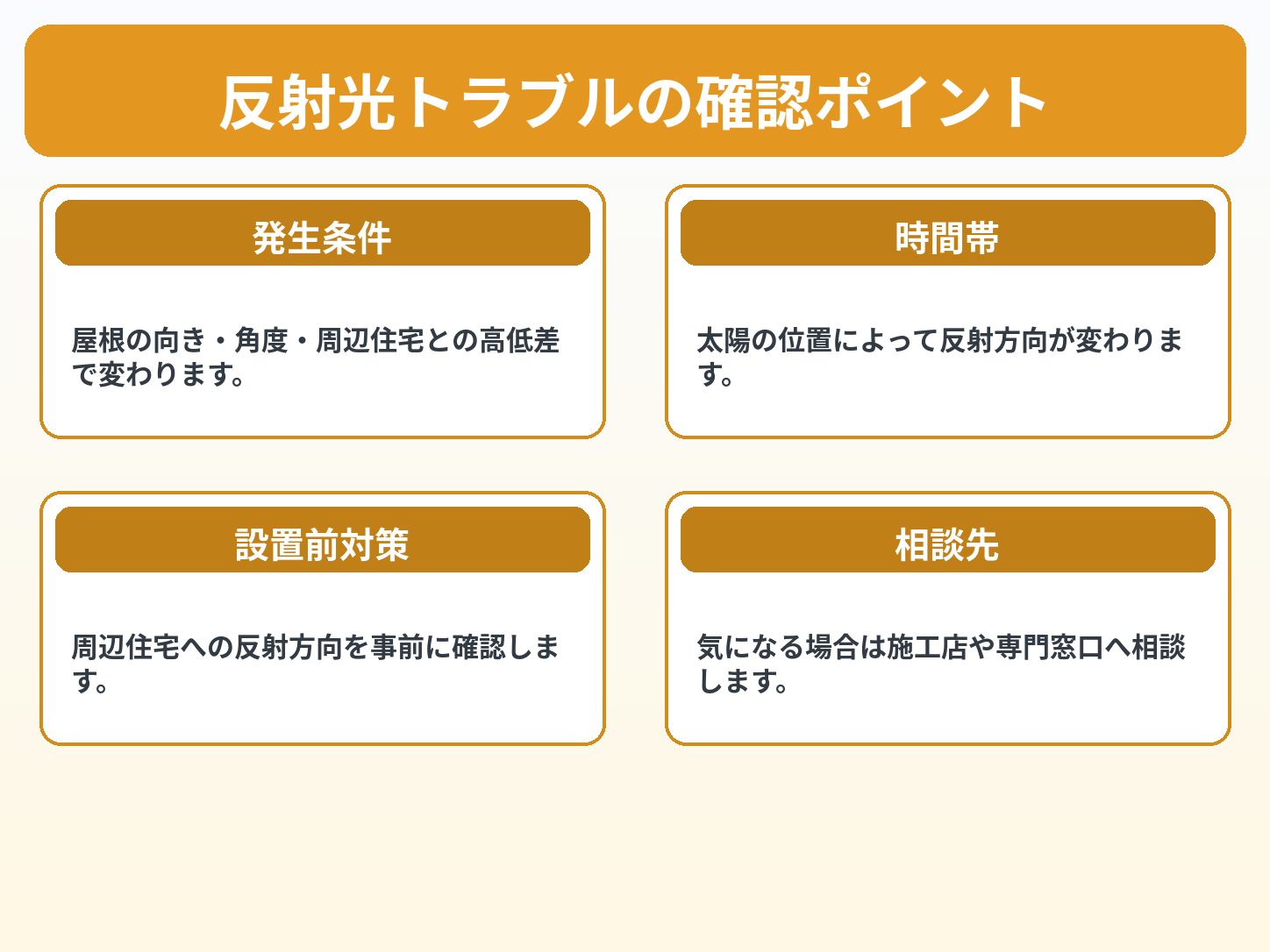 反射光トラブルの確認ポイント

発生条件

屋根の向き・角度・周辺住宅との高低差で変わります。

時間帯

太陽の位置によって反射方向が変わります。

設置前対策

周辺住宅への反射方向を事前に確認します。

相談先

気になる場合は施工店や専門窓口へ相談します。